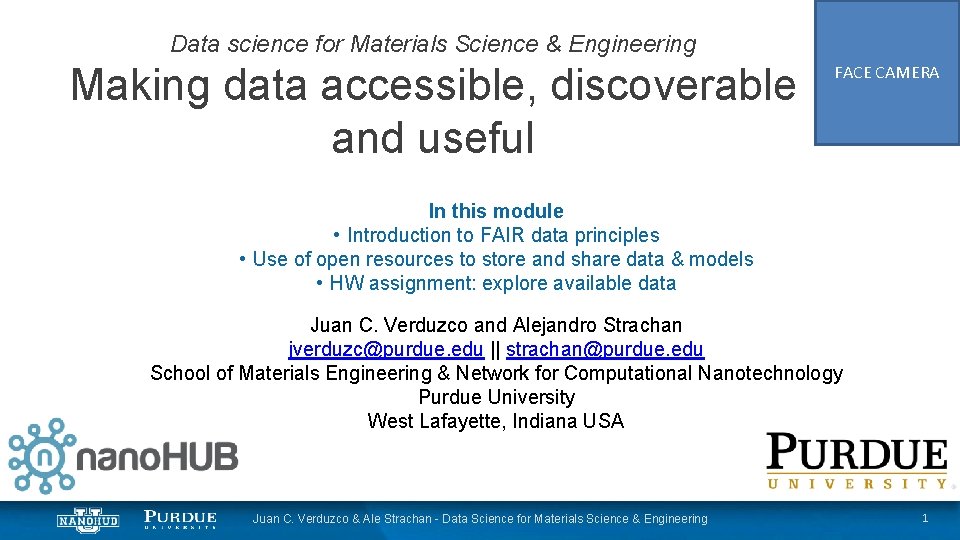 Data science for Materials Science & Engineering

Making data accessible, discoverable and useful

FACE CAMERA

In this module
• Introduction to FAIR data principles
• Use of open resources to store and share data & models
• HW assignment: explore available data

Juan C. Verduzco and Alejandro Strachan
jverduzc@purdue.edu || strachan@purdue.edu
School of Materials Engineering & Network for Computational Nanotechnology
Purdue University
West Lafayette, Indiana USA

nanoHUB

PURDUE
UNIVERSITY

NANOHUB PURDUE UNIVERSITY Juan C. Verduzco & Ale Strachan - Data Science for Materials Science & Engineering 1